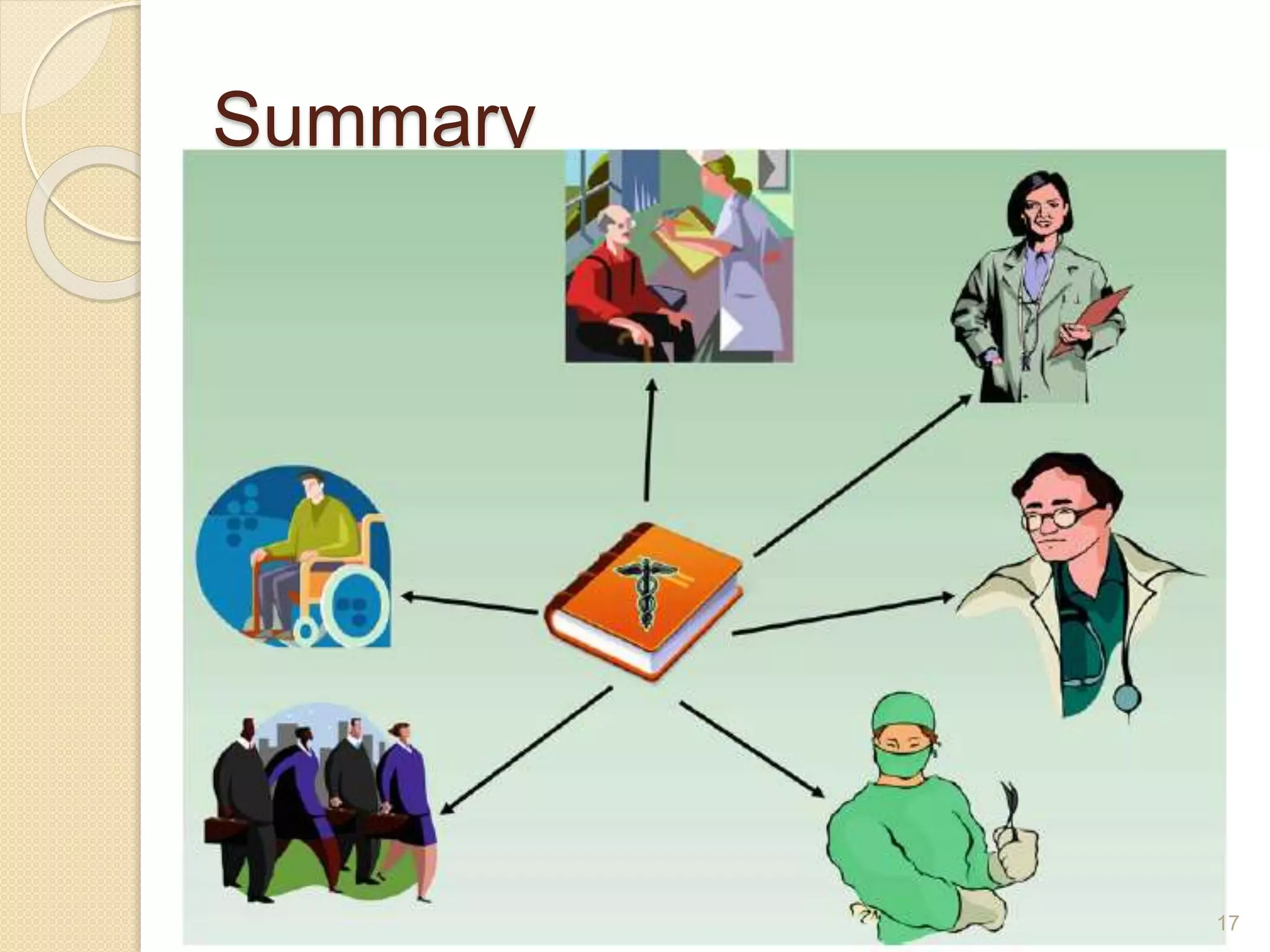 Summary

17